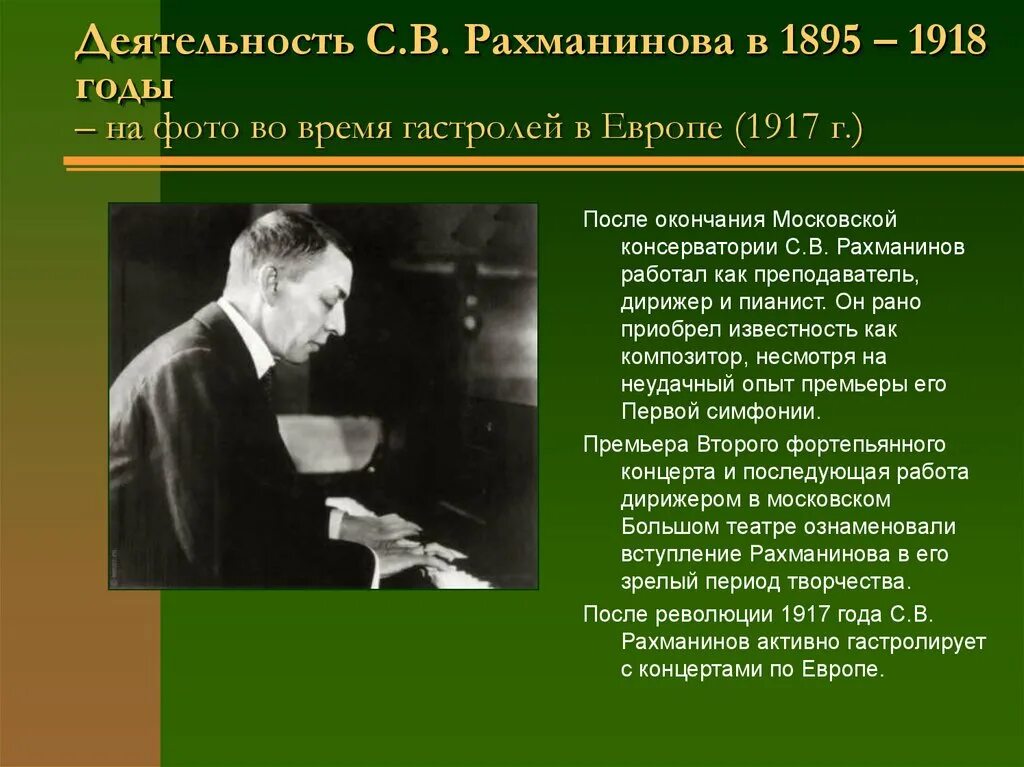 Деятельность С.В. Рахманинова в 1895 – 1918 годы
– на фото во время гастролей в Европе (1917 г.)

После окончания Московской консерватории С.В. Рахманинов работал как преподаватель, дирижер и пианист. Он рано приобрел известность как композитор, несмотря на неудачный опыт премьеры его Первой симфонии.

Премьера Второго фортепьянного концерта и последующая работа дирижером в московском Большом театре ознаменовали вступление Рахманинова в его зрелый период творчества.

После революции 1917 года С.В. Рахманинов активно гастролирует с концертами по Европе.